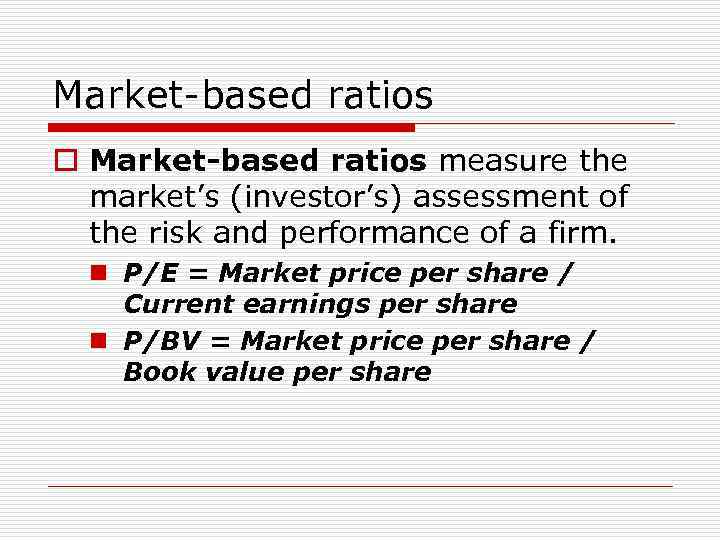 Market-based ratios

Market-based ratios measure the market's (investor's) assessment of the risk and performance of a firm.

P/E = Market price per share / Current earnings per share

P/BV = Market price per share / Book value per share